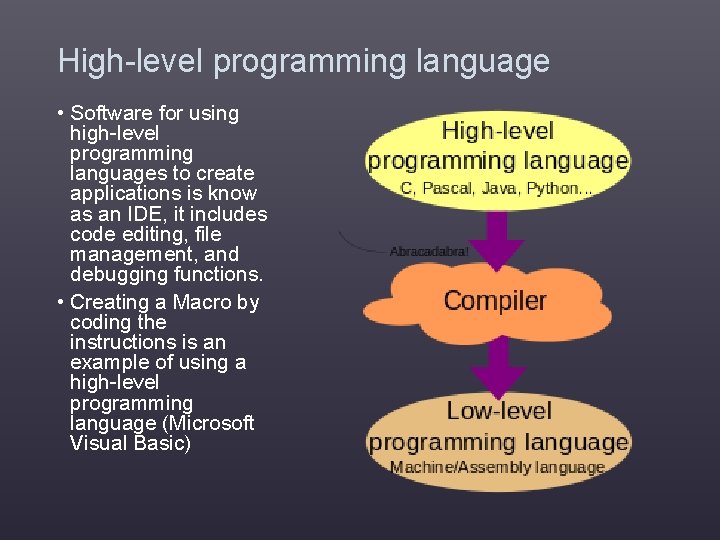 High-level programming language

• Software for using high-level programming languages to create applications is know as an IDE, it includes code editing, file management, and debugging functions.
• Creating a Macro by coding the instructions is an example of using a high-level programming language (Microsoft Visual Basic)

High-level programming language
C, Pascal, Java, Python...

Abracadabra!

Compiler

Low-level programming language
Machine/Assembly language